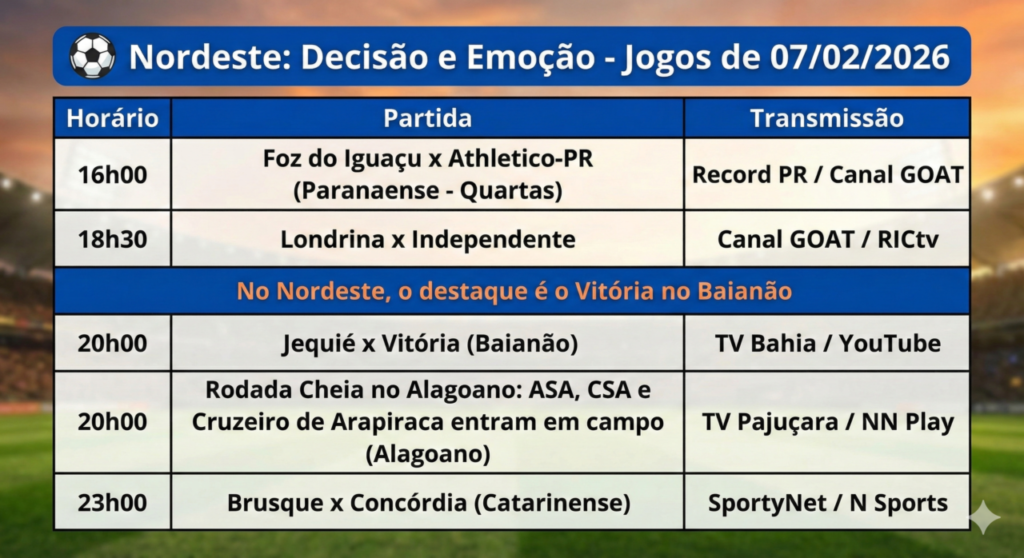 Nordeste: Decisão e Emoção - Jogos de 07/02/2026

| Horário | Partida | Transmissão |
|---|---|---|
| 16h00 | Foz do Iguaçu x Athletico-PR (Paranaense - Quartas) | Record PR / Canal GOAT |
| 18h30 | Londrina x Independente | Canal GOAT / RICtv |
| No Nordeste, o destaque é o Vitória no Baianão | | |
| 20h00 | Jequié x Vitória (Baianão) | TV Bahia / YouTube |
| 20h00 | Rodada Cheia no Alagoano: ASA, CSA e Cruzeiro de Arapiraca entram em campo (Alagoano) | TV Pajuçara / NN Play |
| 23h00 | Brusque x Concórdia (Catarinense) | SportyNet / N Sports |